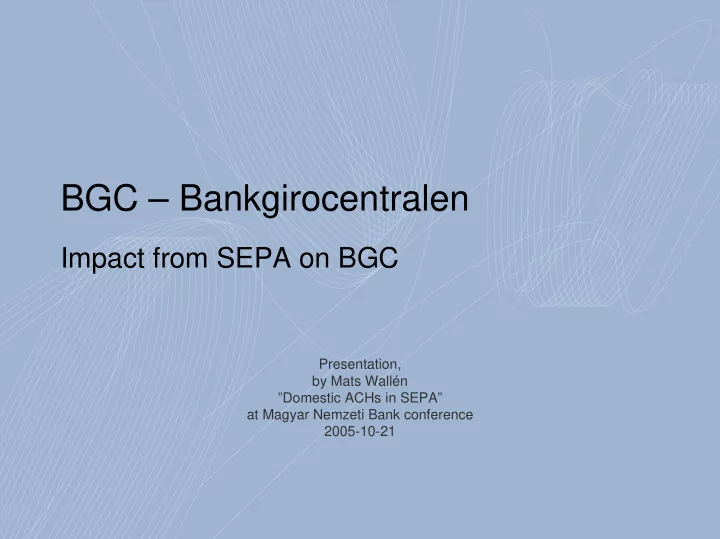 BGC – Bankgirocentralen

Impact from SEPA on BGC

Presentation,
by Mats Wallén
”Domestic ACHs in SEPA”
at Magyar Nemzeti Bank conference
2005-10-21